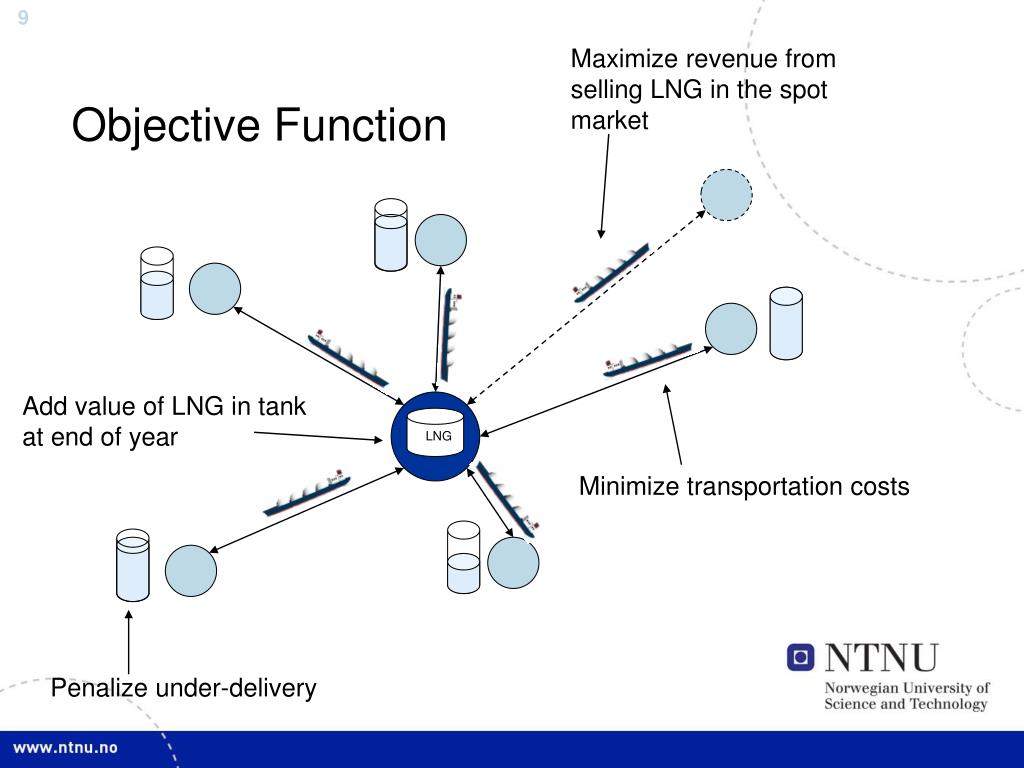 9

Objective Function

Maximize revenue from selling LNG in the spot market

Add value of LNG in tank at end of year

LNG

Minimize transportation costs

Penalize under-delivery

NTNU
Norwegian University of Science and Technology

www.ntnu.no